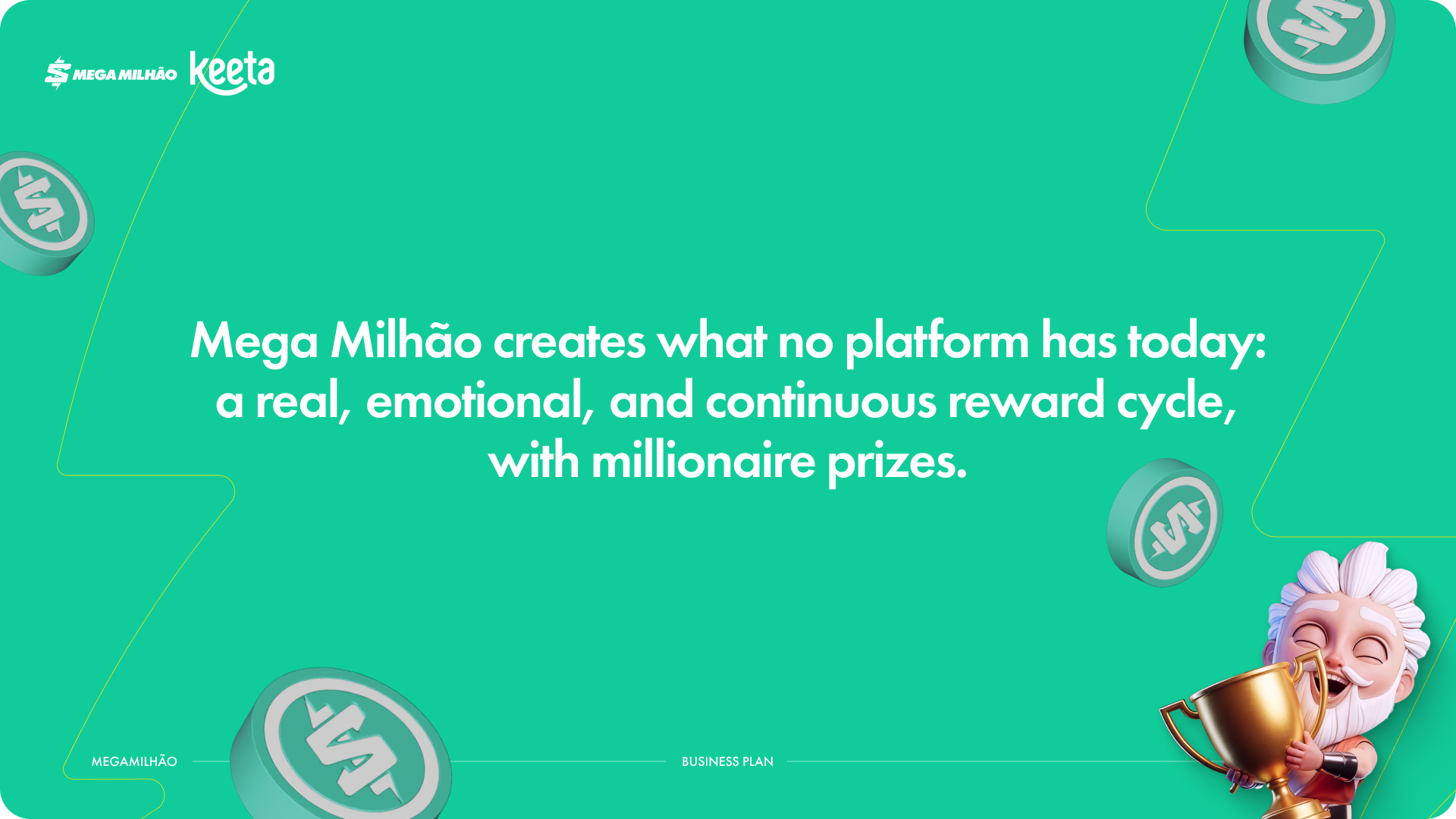 MEGA MILHÃO keeta

Mega Milhão creates what no platform has today: a real, emotional, and continuous reward cycle, with millionaire prizes.

MEGAMILHÃO

BUSINESS PLAN